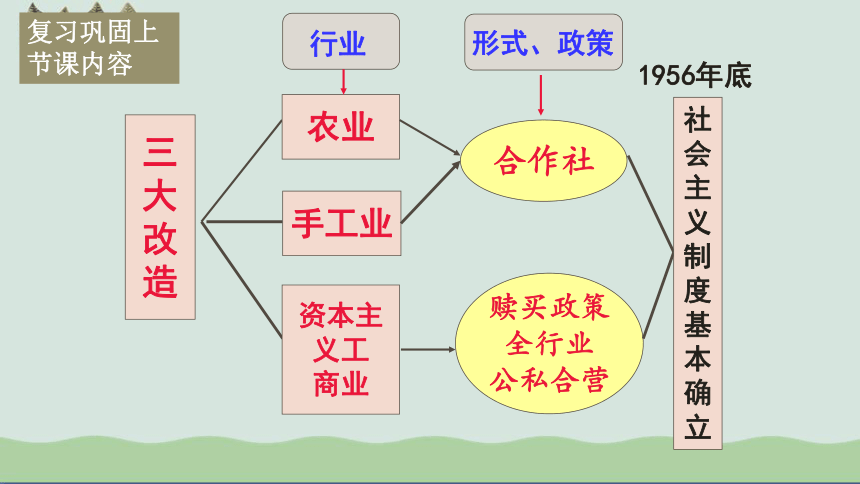 复习巩固上节课内容

行业

形式、政策

1956年底

三大改造

农业

手工业

资本主义工商业

合作社

赎买政策
全行业
公私合营

社会主义制度基本确立